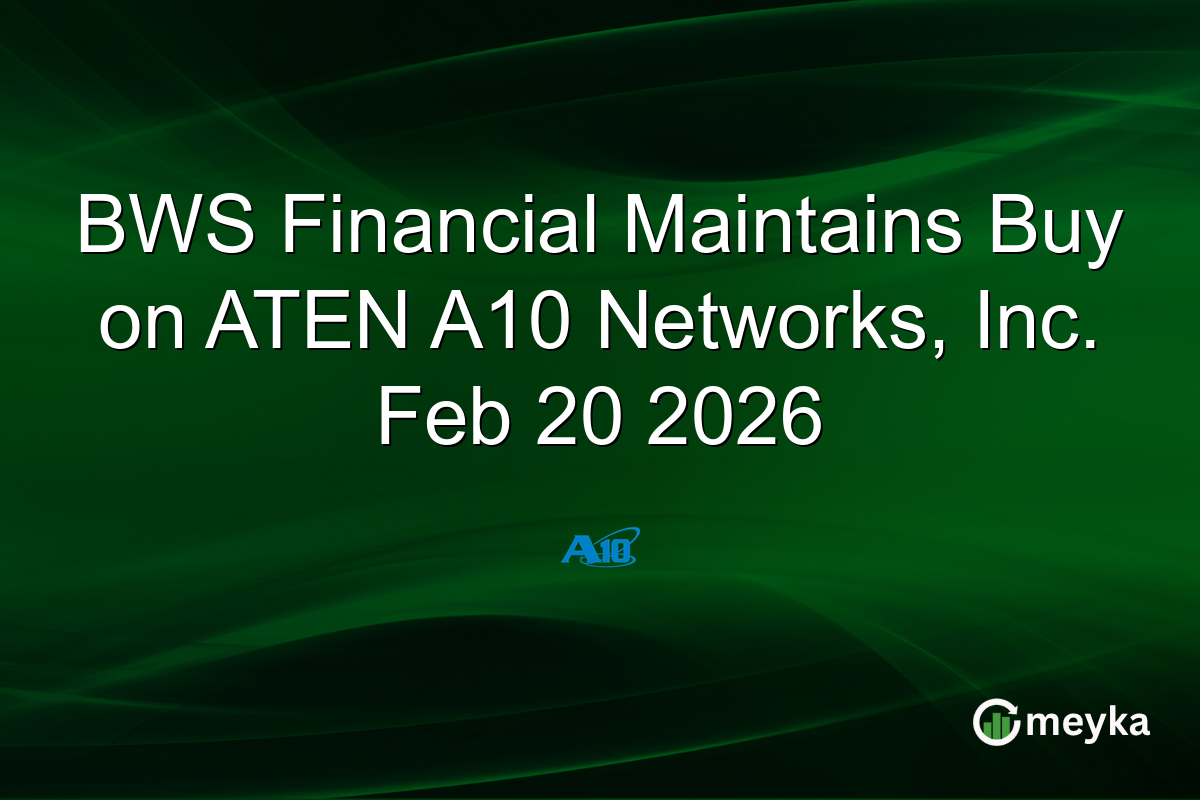 BWS Financial Maintains Buy on ATEN A10 Networks, Inc. Feb 20 2026

A10

meyka